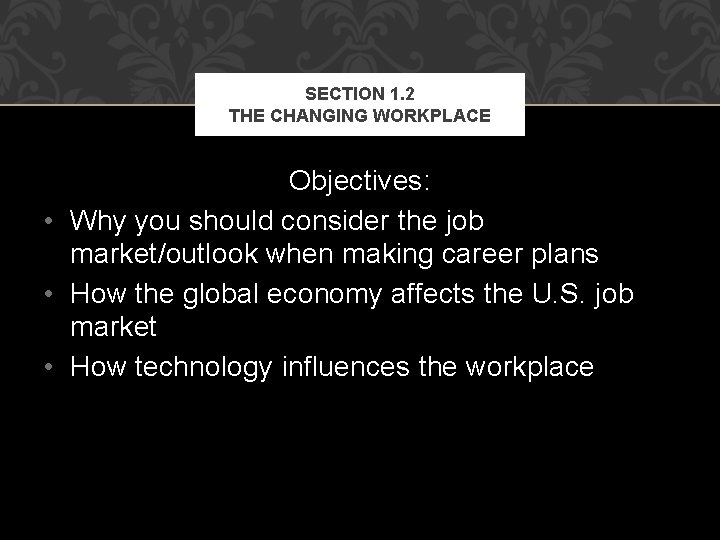 SECTION 1.2
THE CHANGING WORKPLACE

Objectives:

• Why you should consider the job market/outlook when making career plans
• How the global economy affects the U.S. job market
• How technology influences the workplace